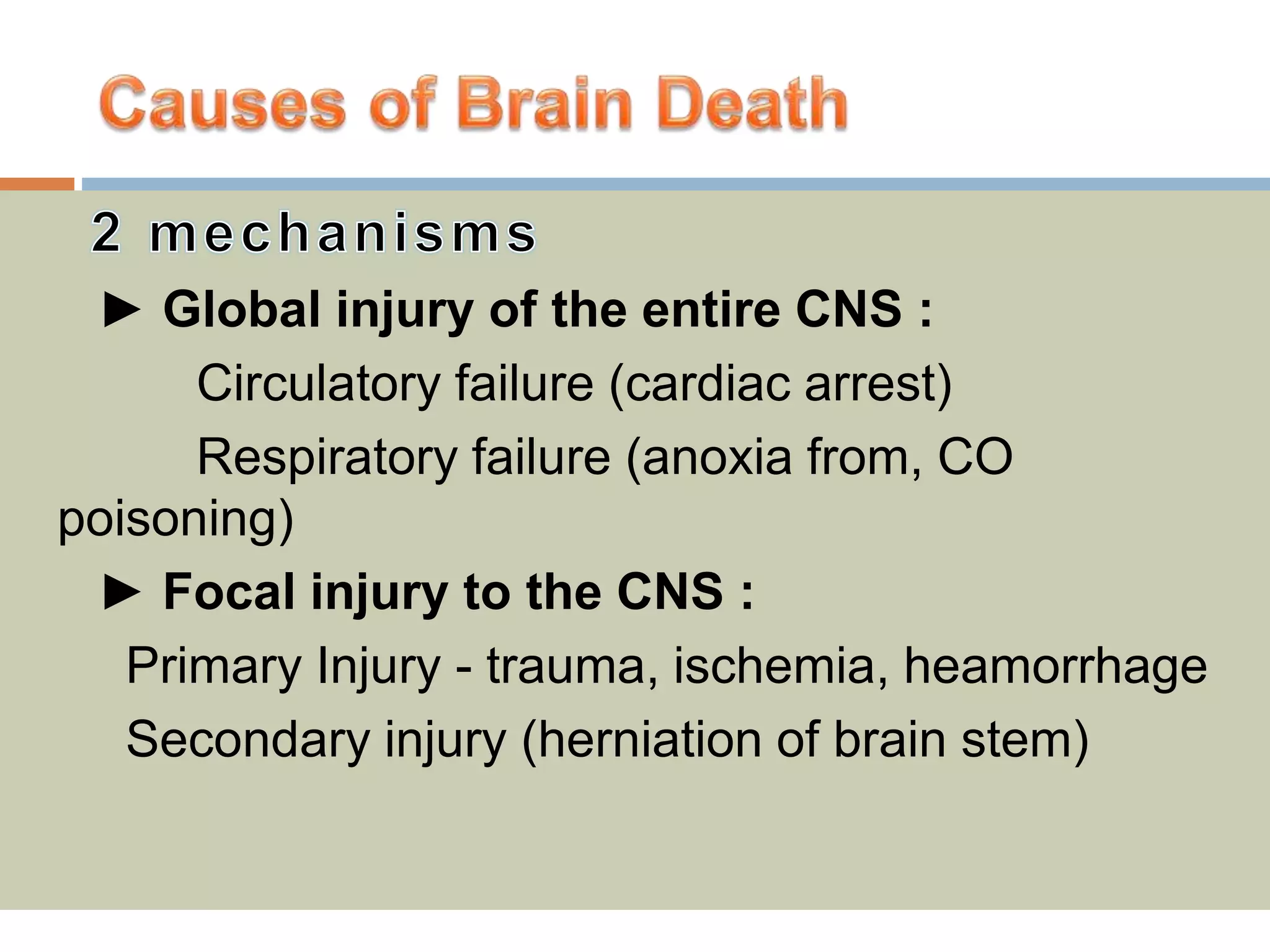 Causes of Brain Death

2 mechanisms

► Global injury of the entire CNS :

Circulatory failure (cardiac arrest)

Respiratory failure (anoxia from, CO poisoning)

► Focal injury to the CNS :

Primary Injury - trauma, ischemia, heamorrhage

Secondary injury (herniation of brain stem)